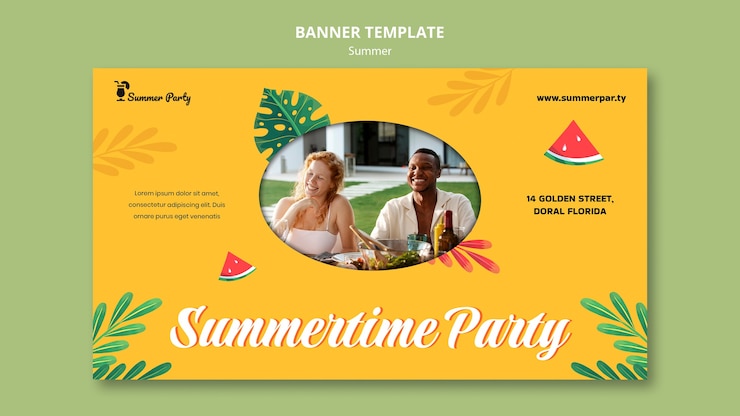 BANNER TEMPLATE
Summer

Summer Party

www.summerpar.ty

Lorem ipsum dolor sit amet, consectetur adipiscing elit. Duis ornare purus eget venenatis

14 GOLDEN STREET, DORAL FLORIDA

Summertime Party